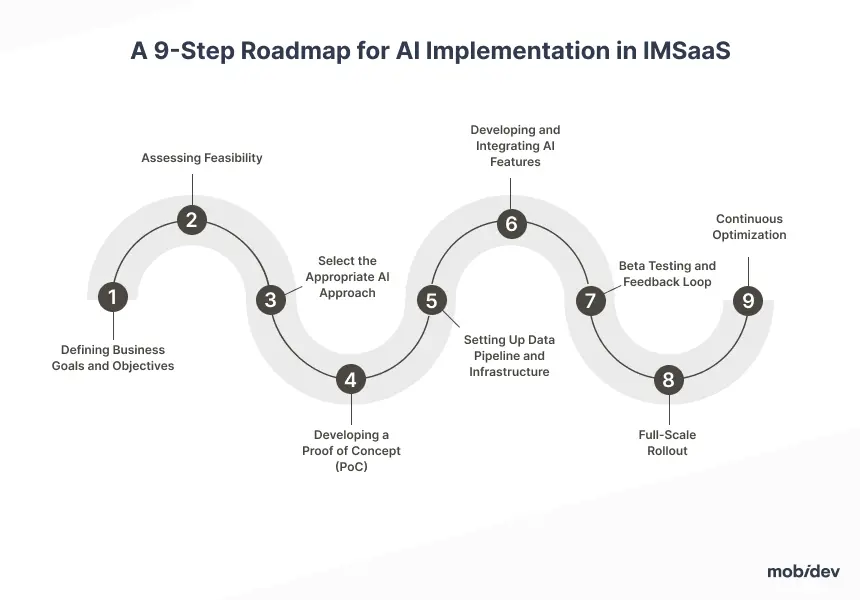 A 9-Step Roadmap for AI Implementation in IMSaaS

1
Defining Business Goals and Objectives

2
Assessing Feasibility

3
Select the Appropriate AI Approach

4
Developing a Proof of Concept (PoC)

5
Setting Up Data Pipeline and Infrastructure

6
Developing and Integrating AI Features

7
Beta Testing and Feedback Loop

8
Full-Scale Rollout

9
Continuous Optimization

mobidev